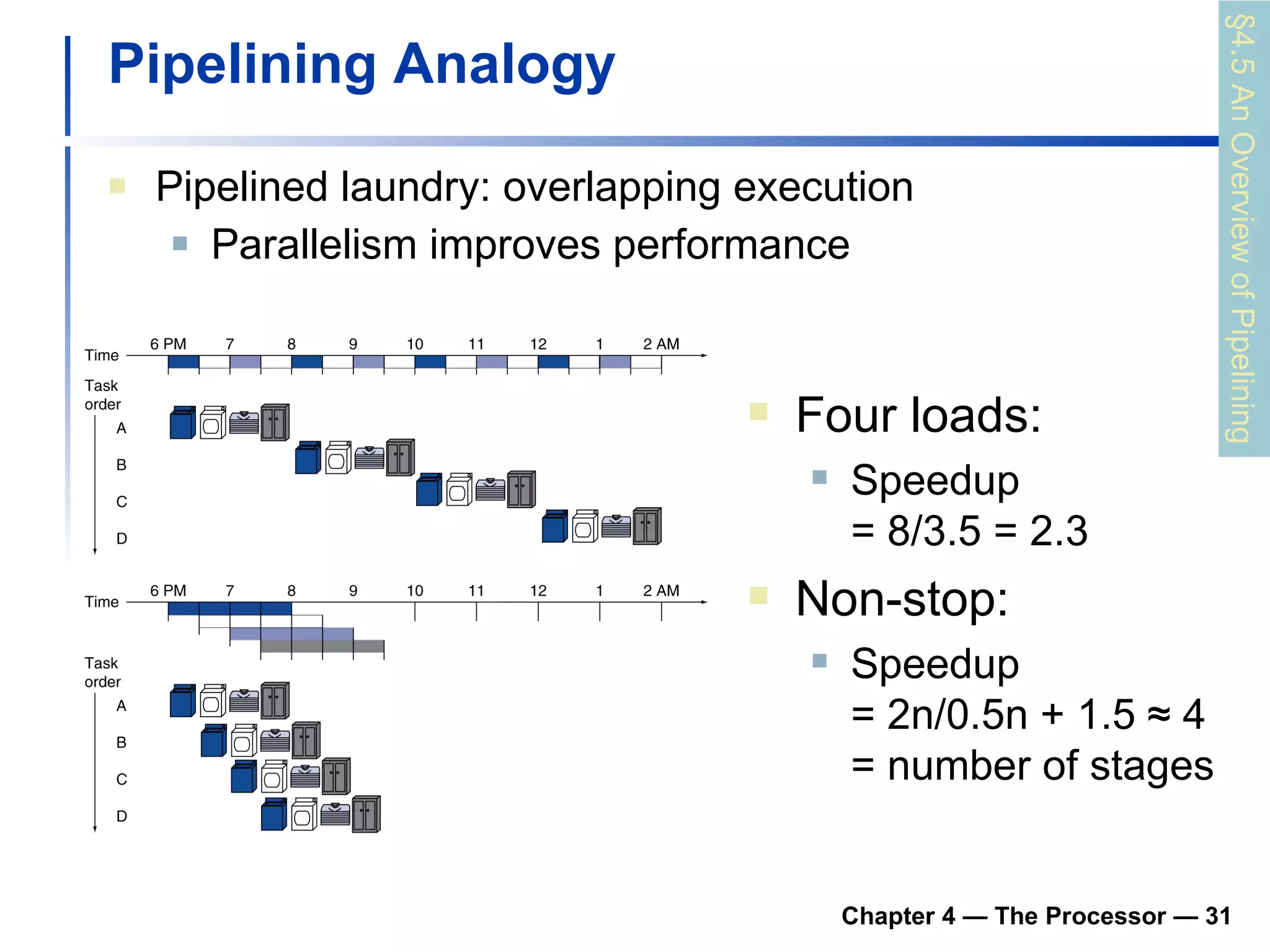 Pipelining Analogy

§4.5 An Overview of Pipelining

Pipelined laundry: overlapping execution

Parallelism improves performance

Time 6 PM 7 8 9 10 11 12 1 2 AM

Task order

A

B

C

D

Time 6 PM 7 8 9 10 11 12 1 2 AM

Task order

A

B

C

D

Four loads:

Speedup = 8/3.5 = 2.3

Non-stop:

Speedup = 2n/0.5n + 1.5 ≈ 4 = number of stages

Chapter 4 — The Processor — 31